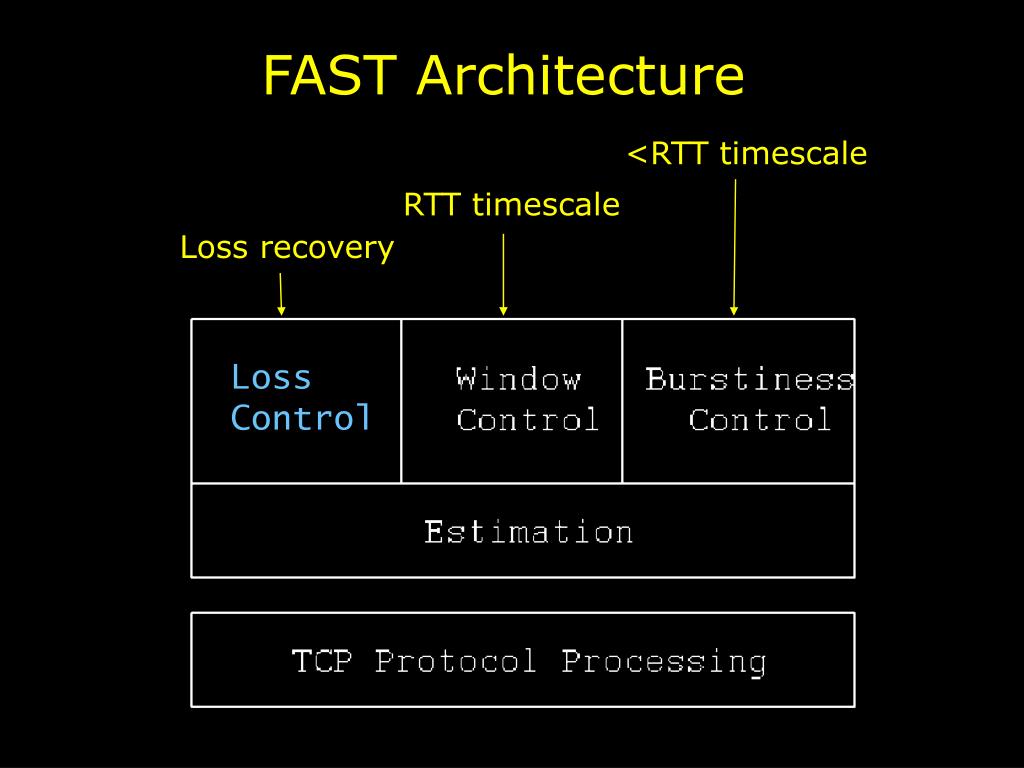 FAST Architecture

<RTT timescale

RTT timescale

Loss recovery

Loss Control

Window Control

Burstiness Control

Estimation

TCP Protocol Processing